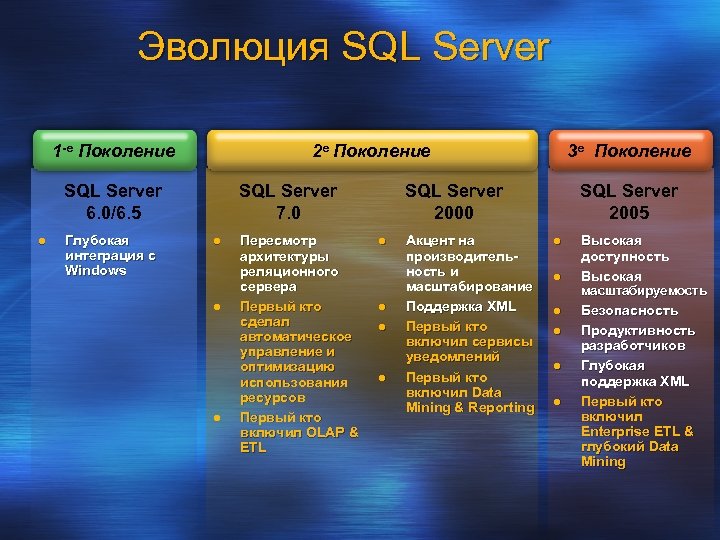 Эволюция SQL Server

1-е Поколение

SQL Server 6.0/6.5

- Глубокая интеграция с Windows

2е Поколение

SQL Server 7.0

- Пересмотр архитектуры реляционного сервера
- Первый кто сделал автоматическое управление и оптимизацию использования ресурсов
- Первый кто включил OLAP & ETL

SQL Server 2000

- Акцент на производительность и масштабирование
- Поддержка XML
- Первый кто включил сервисы уведомлений
- Первый кто включил Data Mining & Reporting

3е Поколение

SQL Server 2005

- Высокая доступность
- Высокая масштабируемость
- Безопасность
- Продуктивность разработчиков
- Глубокая поддержка XML
- Первый кто включил Enterprise ETL & глубокий Data Mining